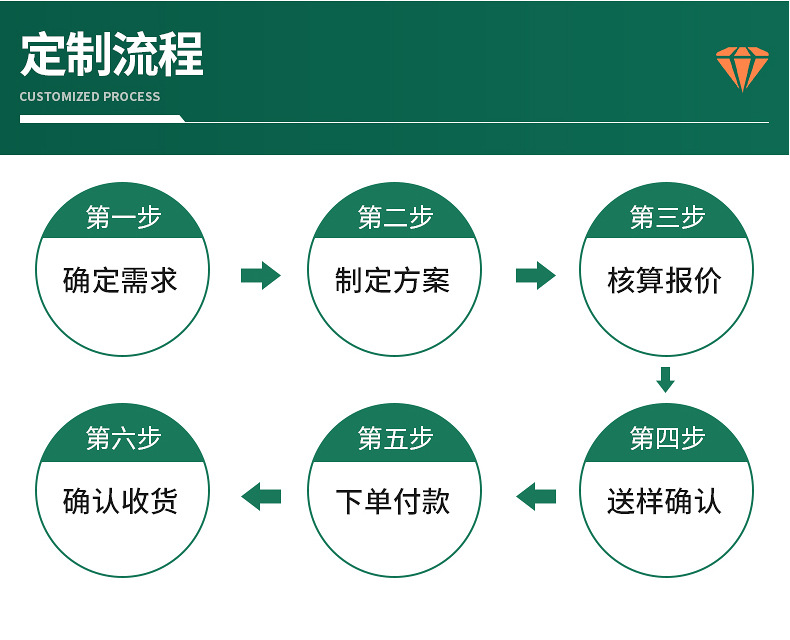 定制流程

CUSTOMIZED PROCESS

第一步
确定需求

第二步
制定方案

第三步
核算报价

第四步
送样确认

第五步
下单付款

第六步
确认收货